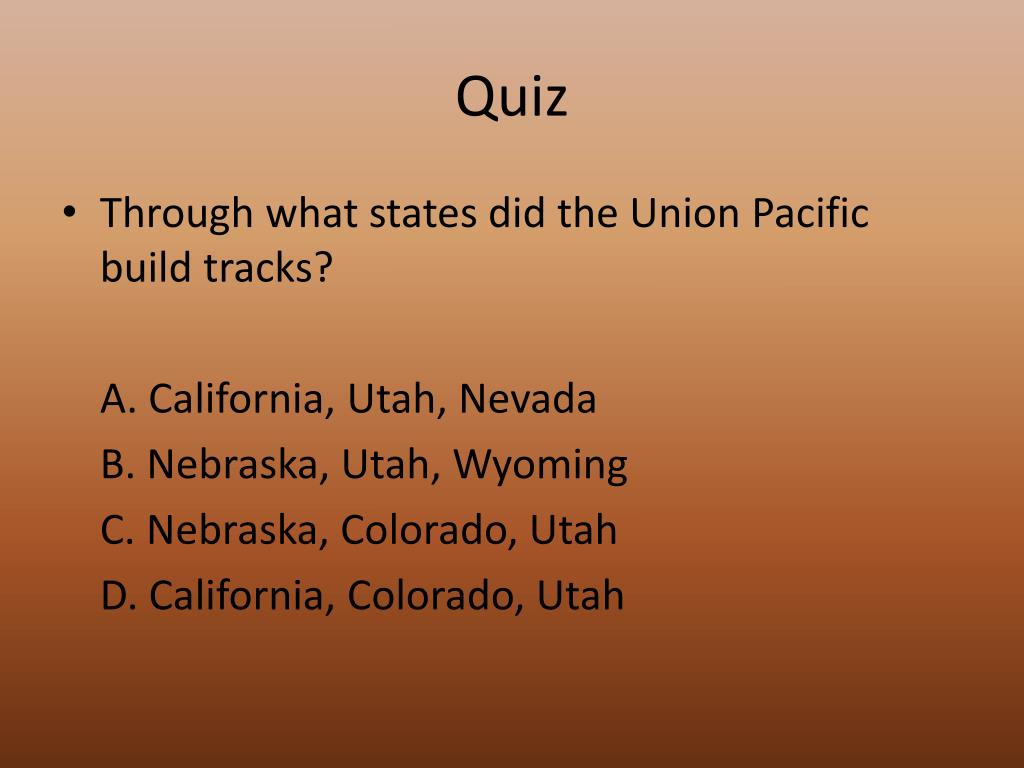 Quiz

• Through what states did the Union Pacific build tracks?

A. California, Utah, Nevada
B. Nebraska, Utah, Wyoming
C. Nebraska, Colorado, Utah
D. California, Colorado, Utah